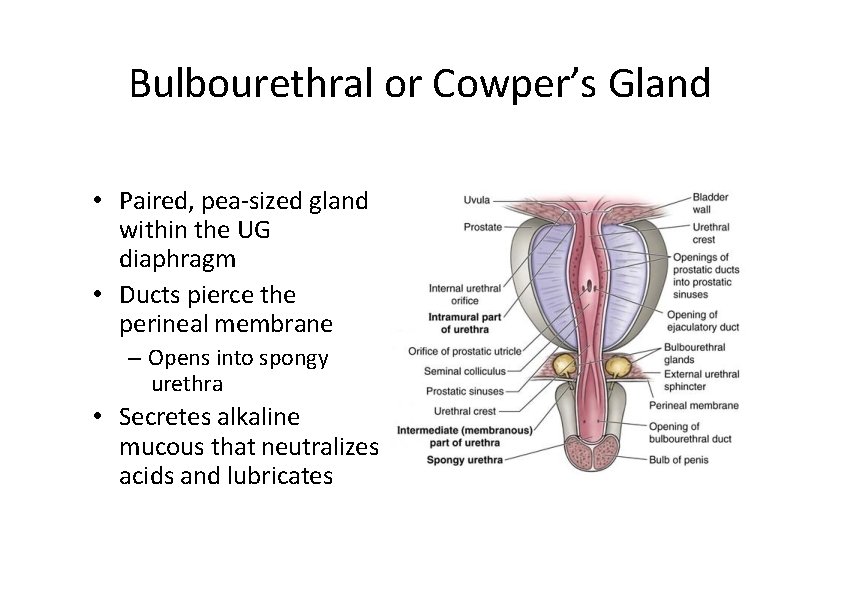 Bulbourethral or Cowper's Gland

• Paired, pea-sized gland within the UG diaphragm
• Ducts pierce the perineal membrane
– Opens into spongy urethra
• Secretes alkaline mucous that neutralizes acids and lubricates

Uvula
Prostate
Internal urethral orifice
Intramural part of urethra
Orifice of prostatic utricle
Seminal colliculus
Prostatic sinuses
Urethral crest
Intermediate (membranous) part of urethra
Spongy urethra
Bladder wall
Urethral crest
Openings of prostatic ducts into prostatic sinuses
Opening of ejaculatory duct
Bulbourethral glands
External urethral sphincter
Perineal membrane
Opening of bulbourethral duct
Bulb of penis